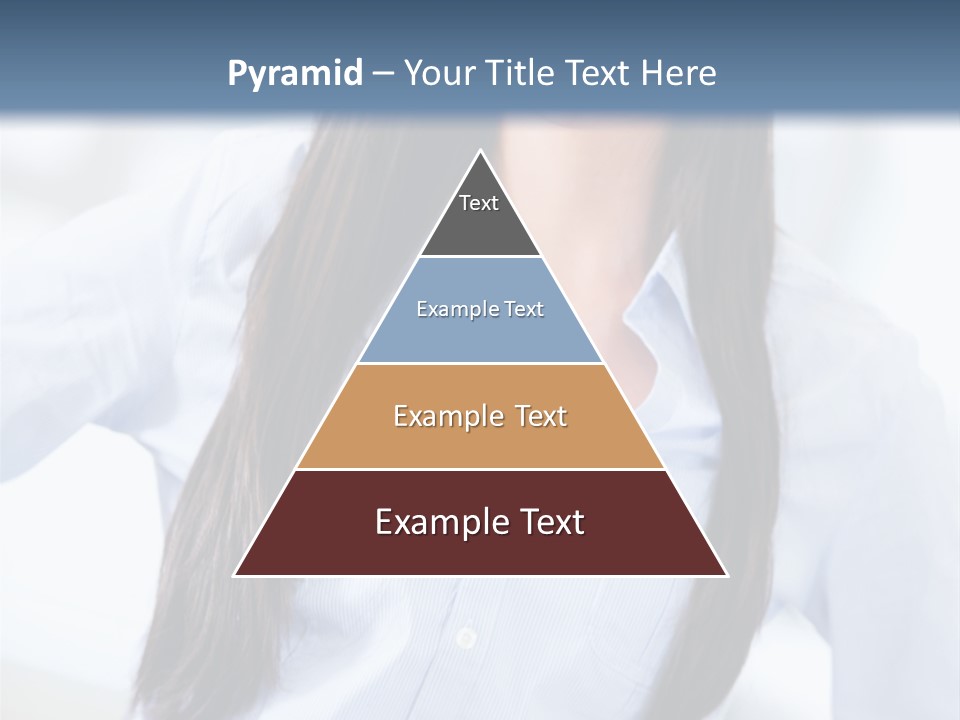 Pyramid – Your Title Text Here

Text

Example Text

Example Text

Example Text